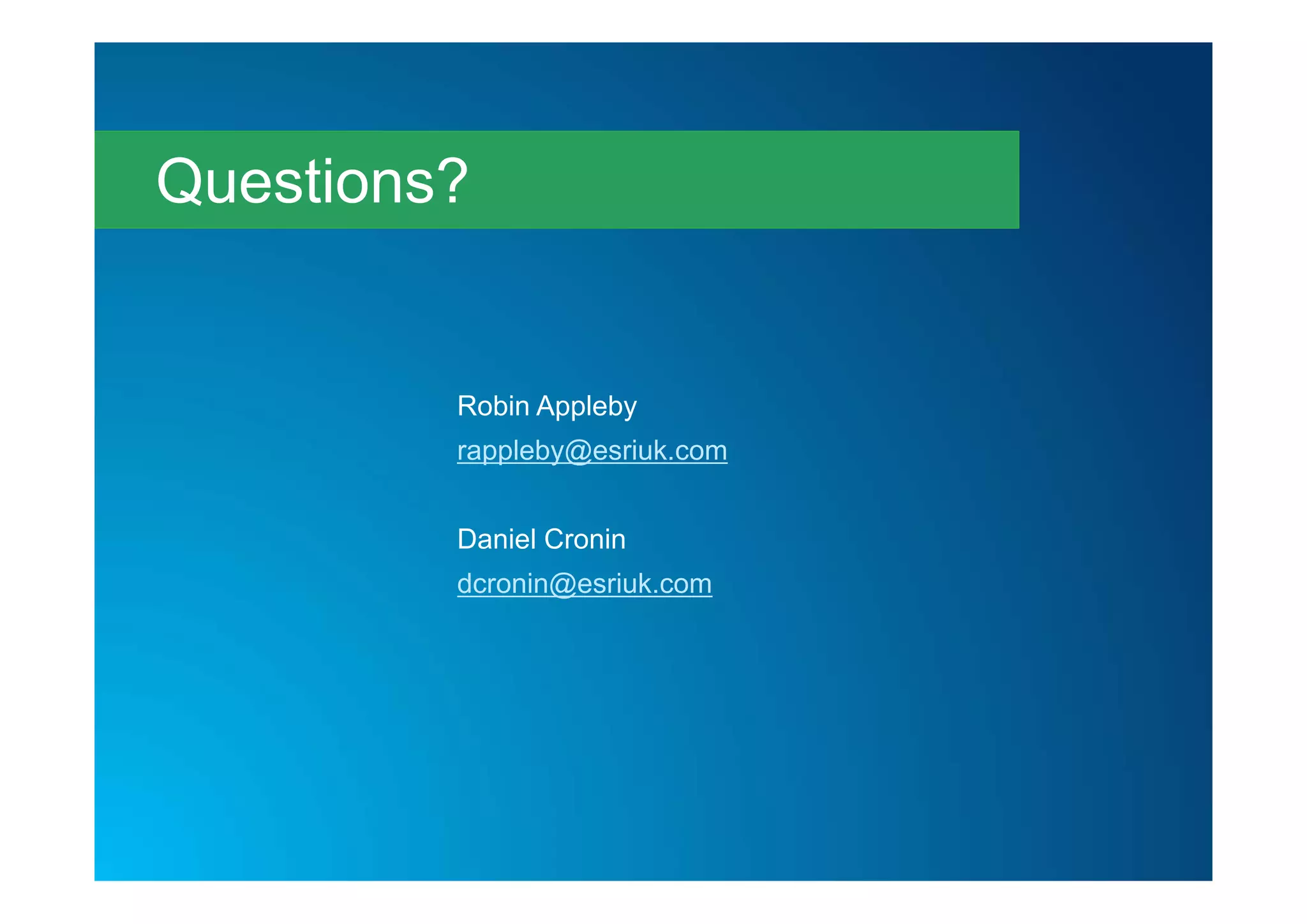 Questions?

Robin Appleby
rappleby@esriuk.com

Daniel Cronin
dcronin@esriuk.com